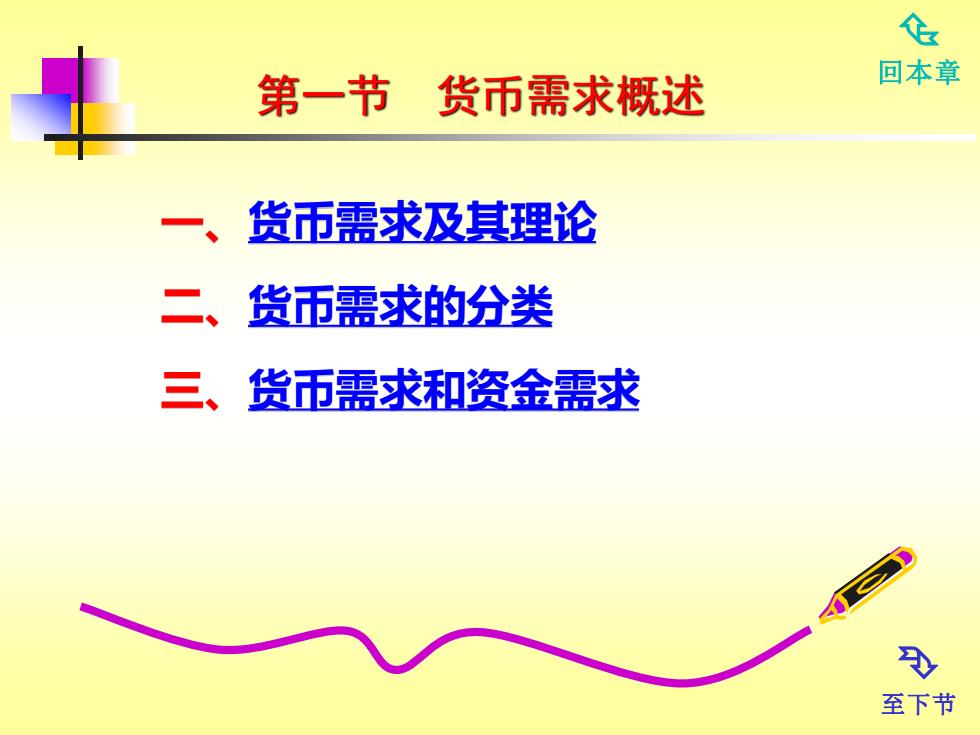 回本章

第一节　货币需求概述

一、货币需求及其理论

二、货币需求的分类

三、货币需求和资金需求

至下节